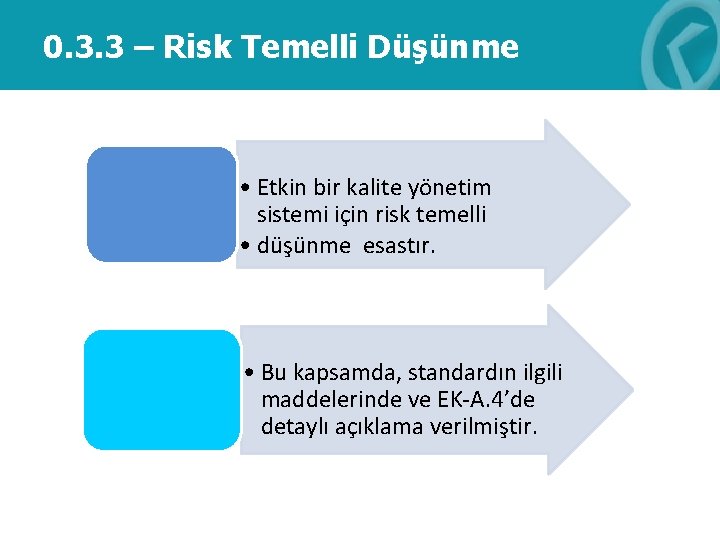 0.3.3 – Risk Temelli Düşünme

• Etkin bir kalite yönetim sistemi için risk temelli
• düşünme esastır.

• Bu kapsamda, standardın ilgili maddelerinde ve EK-A.4’de detaylı açıklama verilmiştir.